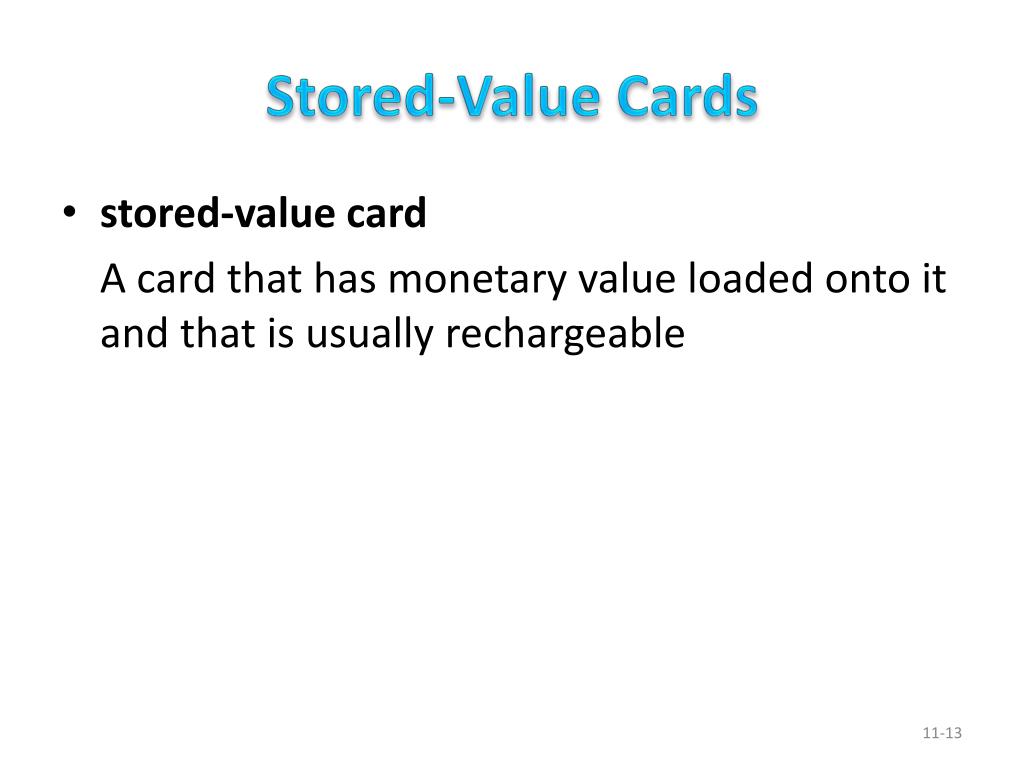 Stored-Value Cards

• stored-value card

A card that has monetary value loaded onto it and that is usually rechargeable

11-13